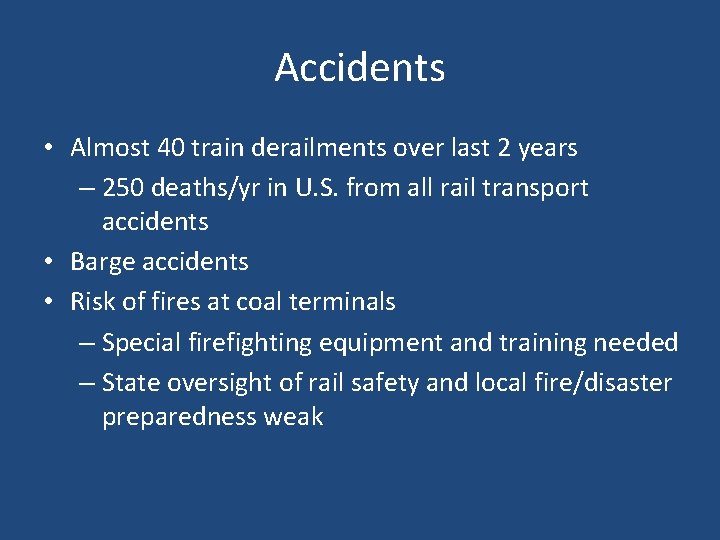 Accidents

• Almost 40 train derailments over last 2 years
– 250 deaths/yr in U.S. from all rail transport accidents
• Barge accidents
• Risk of fires at coal terminals
– Special firefighting equipment and training needed
– State oversight of rail safety and local fire/disaster preparedness weak